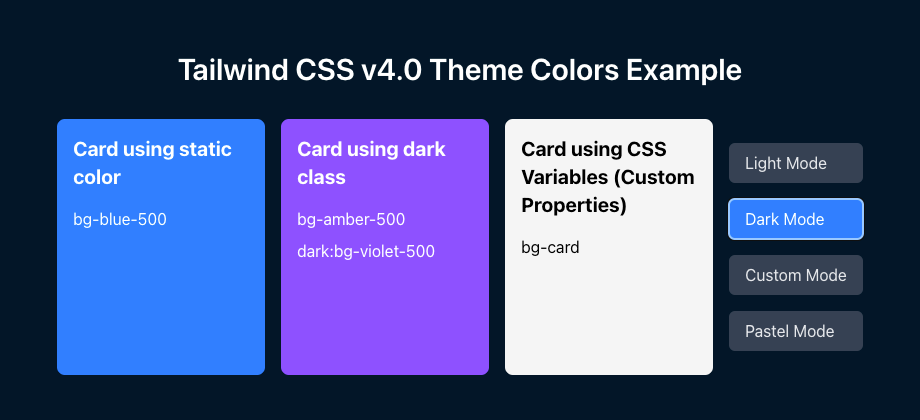 Tailwind CSS v4.0 Theme Colors Example

Card using static color

bg-blue-500

Card using dark class

bg-amber-500

dark:bg-violet-500

Card using CSS Variables (Custom Properties)

bg-card

Light Mode

Dark Mode

Custom Mode

Pastel Mode